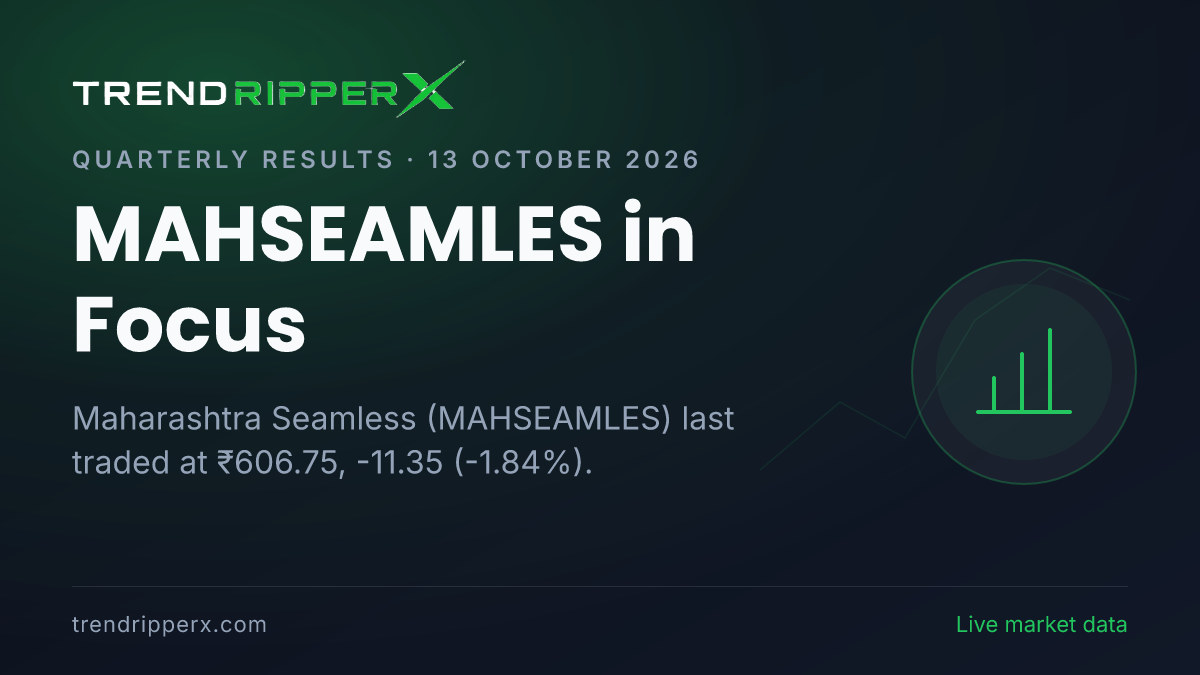 TRENDRIPPERX

QUARTERLY RESULTS · 13 OCTOBER 2026

MAHSEAMLES in Focus

Maharashtra Seamless (MAHSEAMLES) last traded at ₹606.75, -11.35 (-1.84%).

trendripperx.com

Live market data